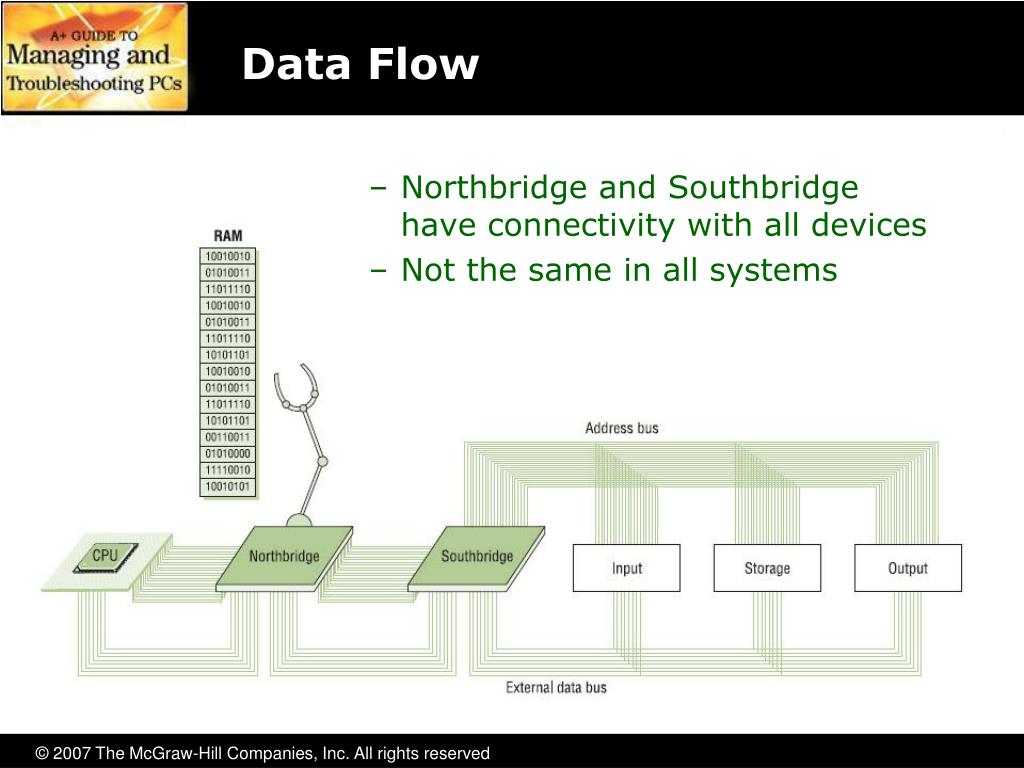 A+ GUIDE TO
Managing and
Troubleshooting PCs

Data Flow

– Northbridge and Southbridge have connectivity with all devices
– Not the same in all systems

RAM
10010010
01010011
11011110
10010010
01010011
11011110
10101101
10010010
01010011
11011110
10101101
00110011
01010000
11110010
10010101

Address bus

CPU
Northbridge
Southbridge
Input
Storage
Output

External data bus

© 2007 The McGraw-Hill Companies, Inc. All rights reserved